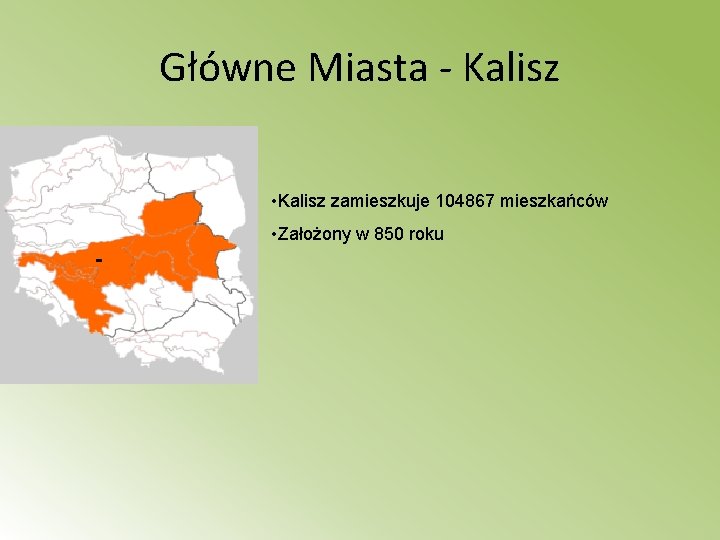 Główne Miasta - Kalisz

•Kalisz zamieszkuje 104867 mieszkańców

•Założony w 850 roku